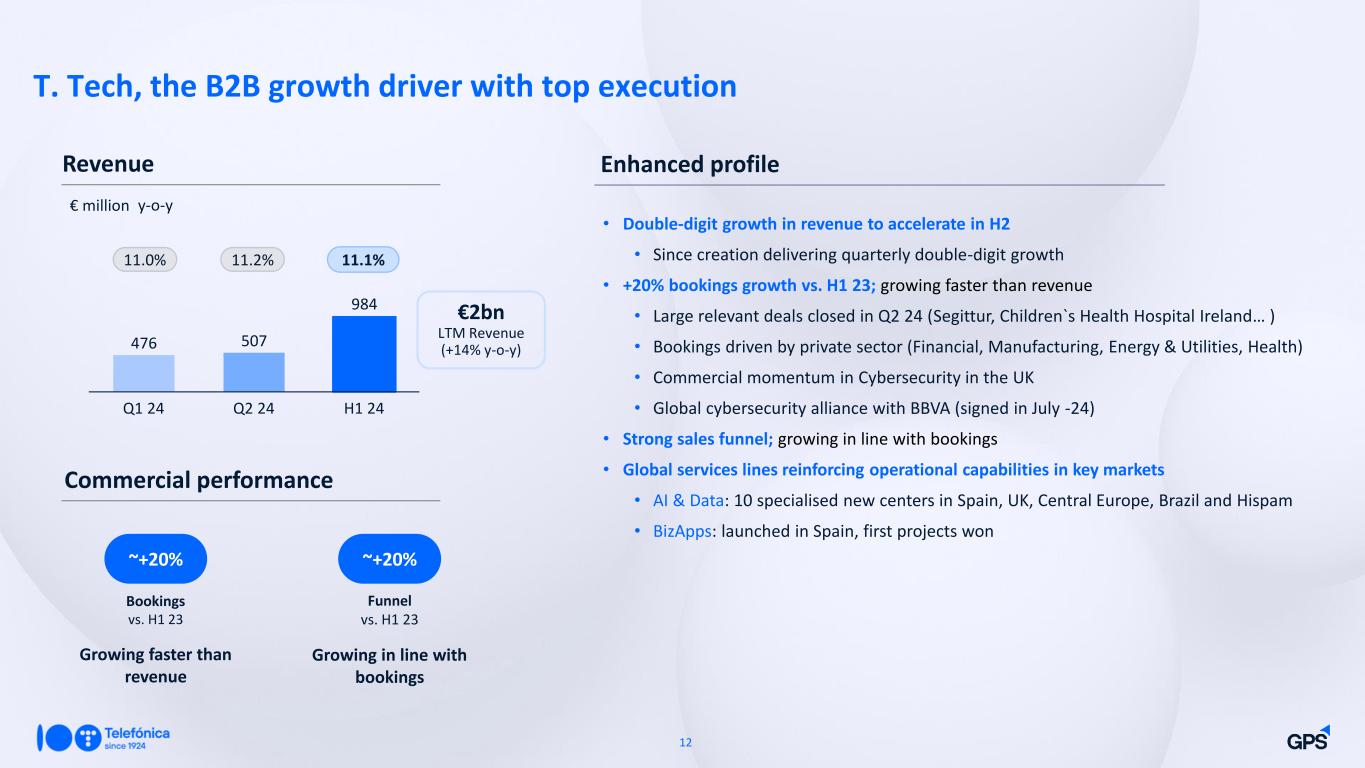 T. Tech, the B2B growth driver with top execution

Revenue

€ million y-o-y

11.0%
11.2%
11.1%

476
507
984

Q1 24
Q2 24
H1 24

€2bn
LTM Revenue
(+14% y-o-y)

Commercial performance

~+20%
Bookings
vs. H1 23
Growing faster than revenue

~+20%
Funnel
vs. H1 23
Growing in line with bookings

Enhanced profile

• Double-digit growth in revenue to accelerate in H2
  • Since creation delivering quarterly double-digit growth
• +20% bookings growth vs. H1 23; growing faster than revenue
  • Large relevant deals closed in Q2 24 (Segittur, Children`s Health Hospital Ireland… )
  • Bookings driven by private sector (Financial, Manufacturing, Energy & Utilities, Health)
  • Commercial momentum in Cybersecurity in the UK
  • Global cybersecurity alliance with BBVA (signed in July -24)
• Strong sales funnel; growing in line with bookings
• Global services lines reinforcing operational capabilities in key markets
  • AI & Data: 10 specialised new centers in Spain, UK, Central Europe, Brazil and Hispam
  • BizApps: launched in Spain, first projects won

Telefónica
since 1924

12

GPS